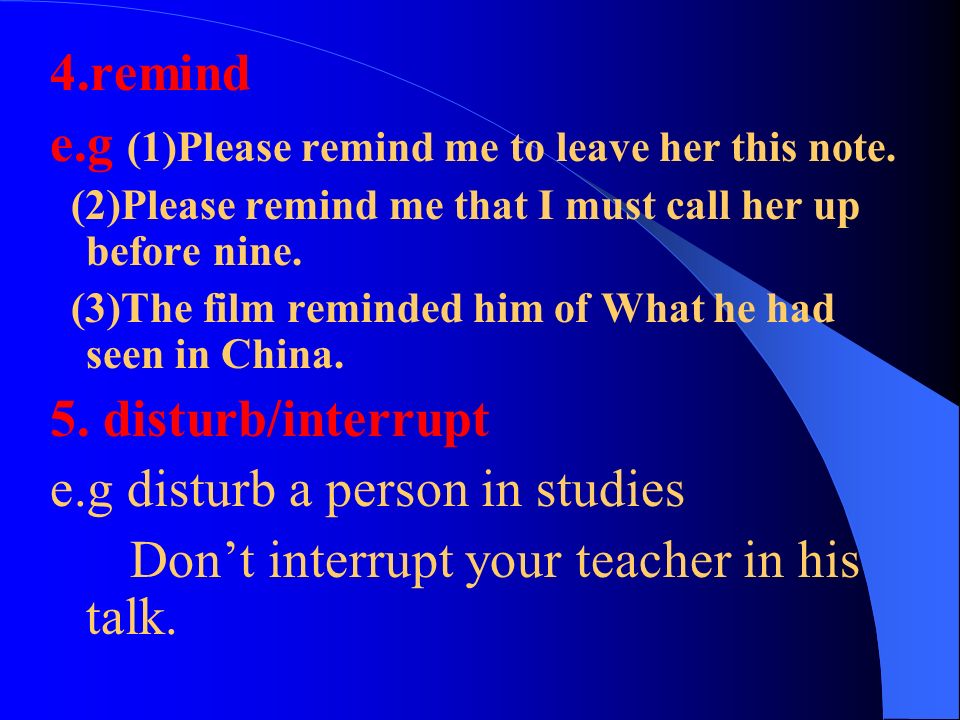 4.remind

e.g (1)Please remind me to leave her this note.

(2)Please remind me that I must call her up before nine.

(3)The film reminded him of What he had seen in China.

5. disturb/interrupt

e.g disturb a person in studies

Don’t interrupt your teacher in his talk.